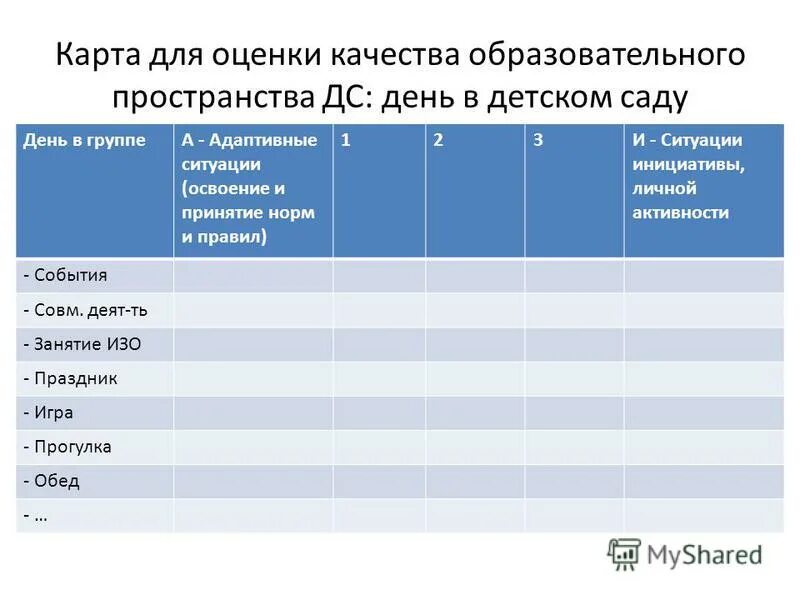 Карта для оценки качества образовательного пространства ДС: день в детском саду

| День в группе | А - Адаптивные ситуации (освоение и принятие норм и правил) | 1 | 2 | 3 | И - Ситуации инициативы, личной активности |
|---|---|---|---|---|---|
| - События | | | | | |
| - Совм. деят-ть | | | | | |
| - Занятие ИЗО | | | | | |
| - Праздник | | | | | |
| - Игра | | | | | |
| - Прогулка | | | | | |
| - Обед | | | | | |
| - ... | | | | | |

MyShared